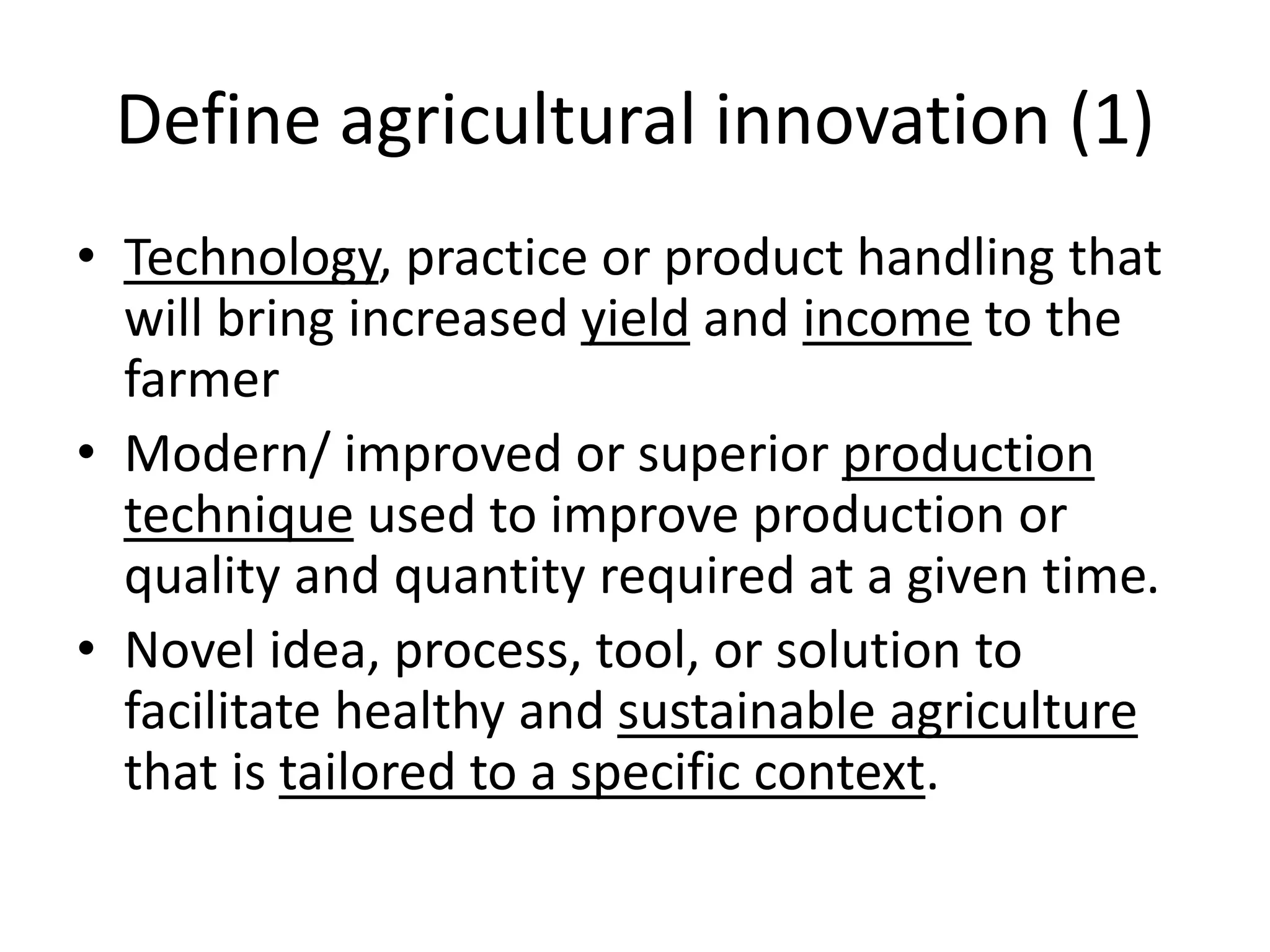 Define agricultural innovation (1)

• Technology, practice or product handling that will bring increased yield and income to the farmer

• Modern/ improved or superior production technique used to improve production or quality and quantity required at a given time.

• Novel idea, process, tool, or solution to facilitate healthy and sustainable agriculture that is tailored to a specific context.